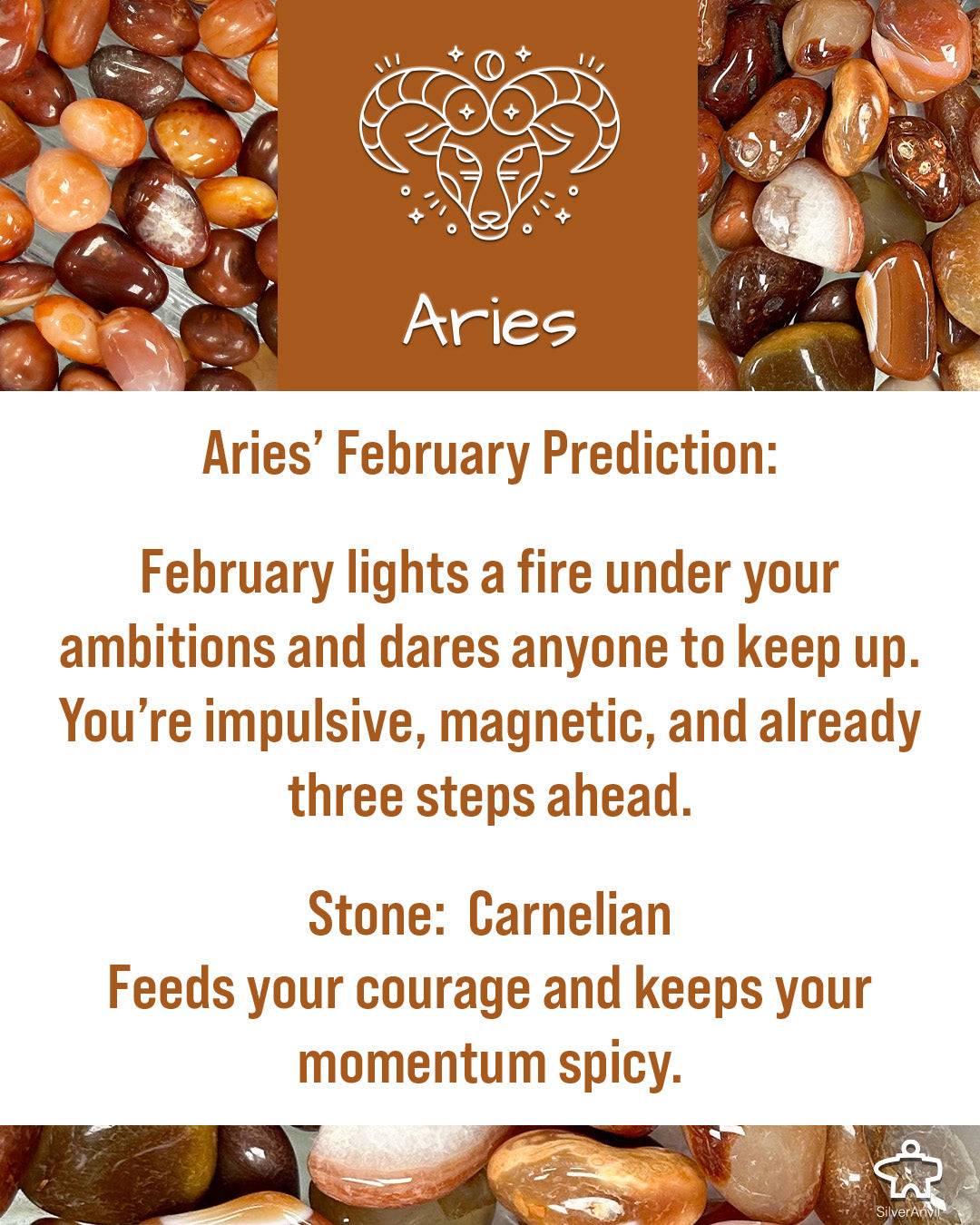 Aries

Aries' February Prediction:

February lights a fire under your ambitions and dares anyone to keep up. You're impulsive, magnetic, and already three steps ahead.

Stone: Carnelian
Feeds your courage and keeps your momentum spicy.

SilverAnvil